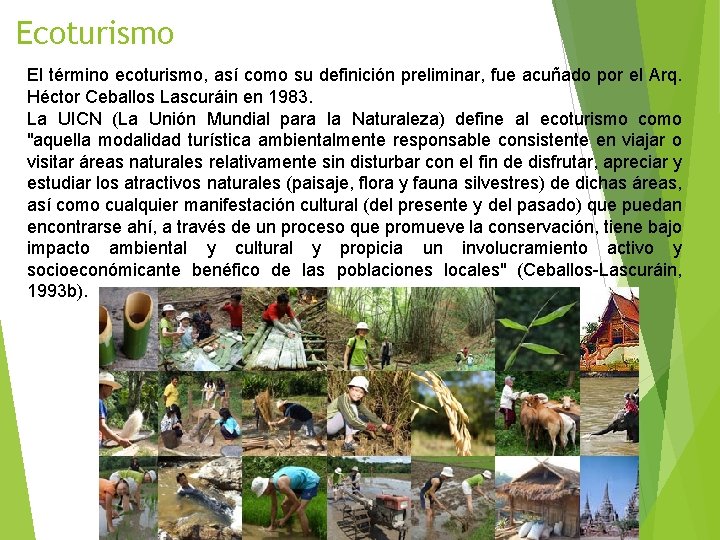 Ecoturismo

El término ecoturismo, así como su definición preliminar, fue acuñado por el Arq. Héctor Ceballos Lascuráin en 1983.
La UICN (La Unión Mundial para la Naturaleza) define al ecoturismo como "aquella modalidad turística ambientalmente responsable consistente en viajar o visitar áreas naturales relativamente sin disturbar con el fin de disfrutar, apreciar y estudiar los atractivos naturales (paisaje, flora y fauna silvestres) de dichas áreas, así como cualquier manifestación cultural (del presente y del pasado) que puedan encontrarse ahí, a través de un proceso que promueve la conservación, tiene bajo impacto ambiental y cultural y propicia un involucramiento activo y socioeconómicante benéfico de las poblaciones locales" (Ceballos-Lascuráin, 1993b).